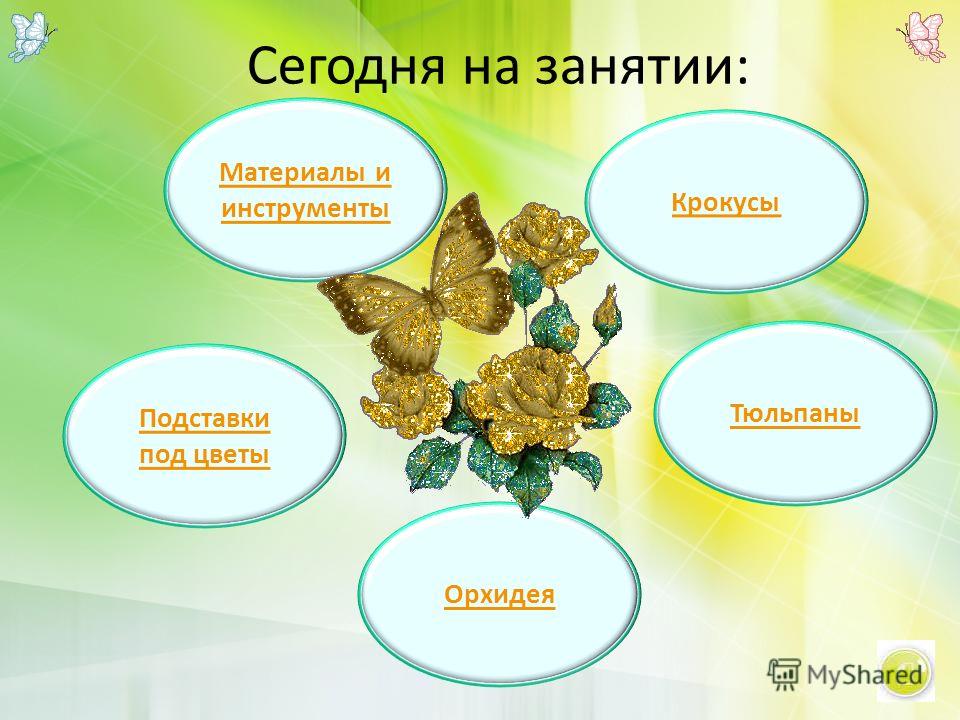 Сегодня на занятии:

Материалы и инструменты

Крокусы

Подставки под цветы

Тюльпаны

Орхидея

MyShared